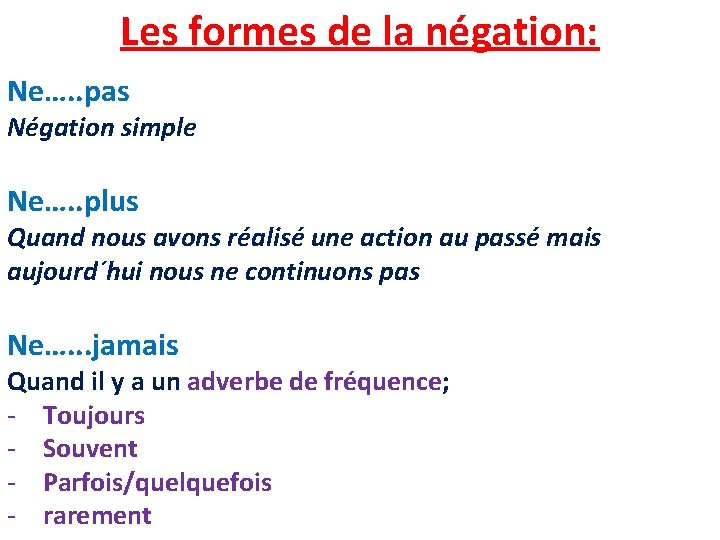 Les formes de la négation:

Ne…..pas
Négation simple

Ne…..plus
Quand nous avons réalisé une action au passé mais aujourd´hui nous ne continuons pas

Ne……jamais
Quand il y a un adverbe de fréquence;
- Toujours
- Souvent
- Parfois/quelquefois
- rarement